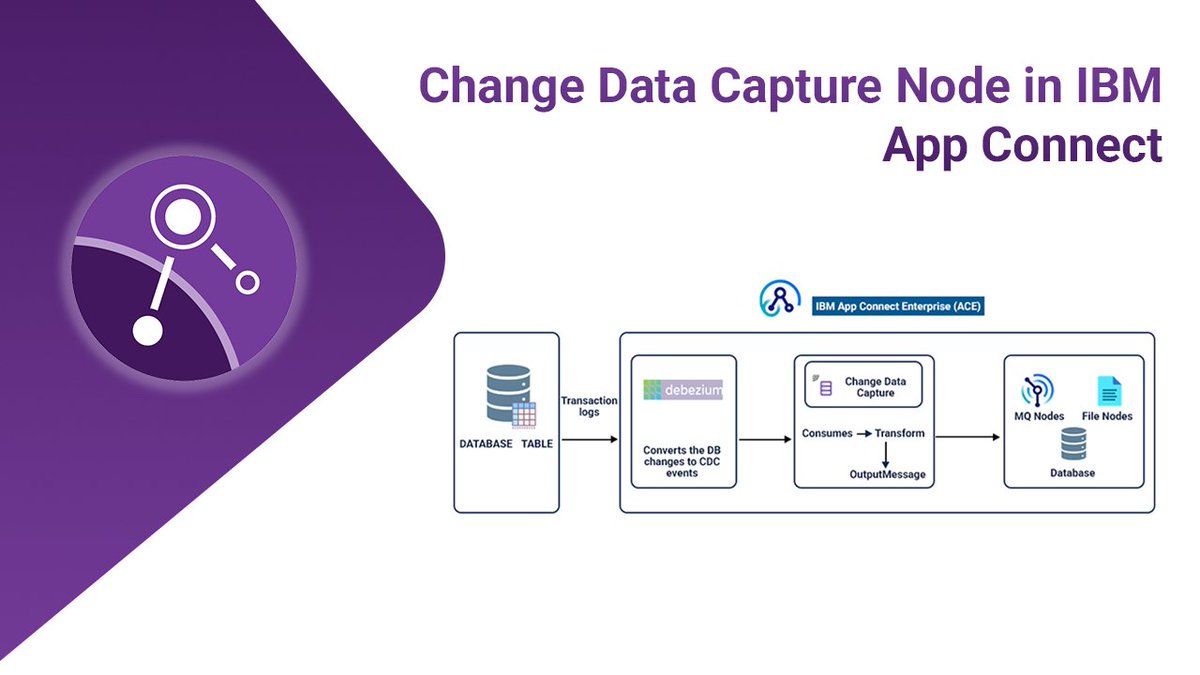 Change Data Capture Node in IBM App Connect

IBM App Connect Enterprise (ACE)

DATABASE TABLE

Transaction logs

debezium

Converts the DB changes to CDC events

Change Data Capture

Consumes → Transform

OutputMessage

MQ Nodes

File Nodes

Database